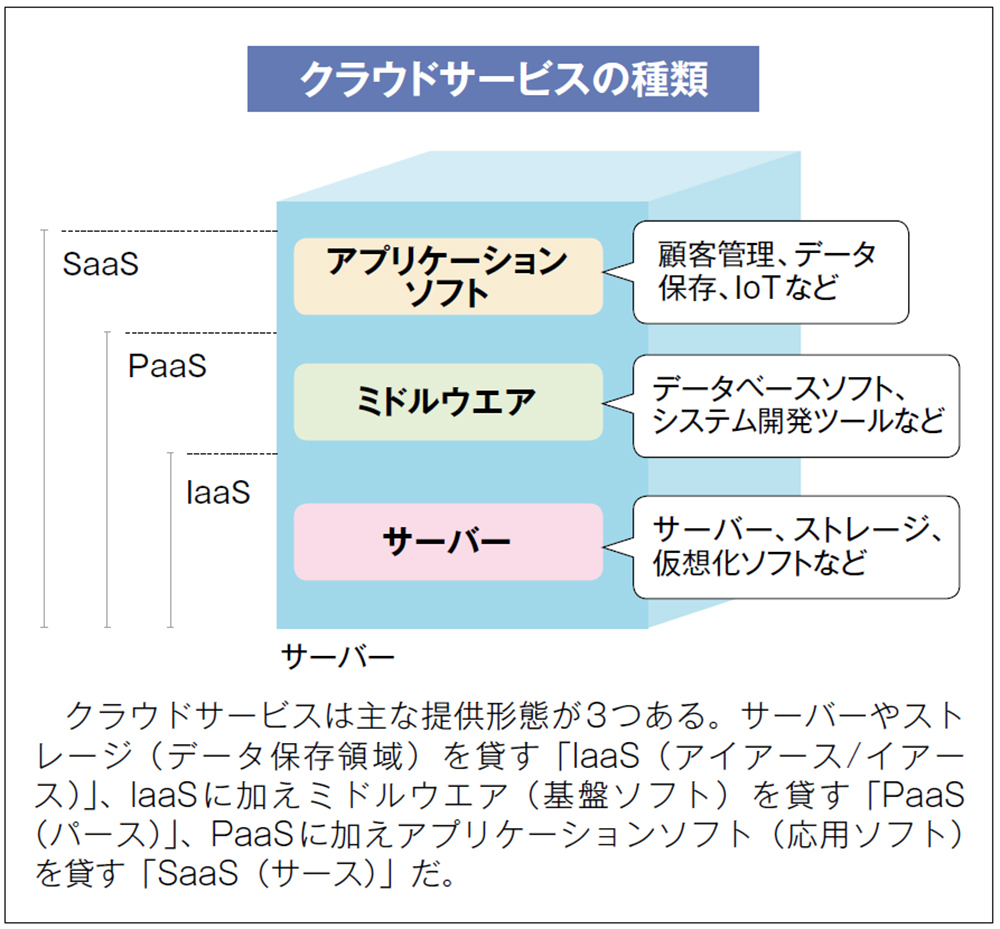 クラウドサービスの種類

SaaS

PaaS

IaaS

アプリケーションソフト

顧客管理、データ保存、IoTなど

ミドルウエア

データベースソフト、システム開発ツールなど

サーバー

サーバー、ストレージ、仮想化ソフトなど

サーバー

クラウドサービスは主な提供形態が3つある。サーバーやストレージ（データ保存領域）を貸す「IaaS（アイアース/イアース）」、IaaSに加えミドルウエア（基盤ソフト）を貸す「PaaS（パース）」、PaaSに加えアプリケーションソフト（応用ソフト）を貸す「SaaS（サース）」だ。